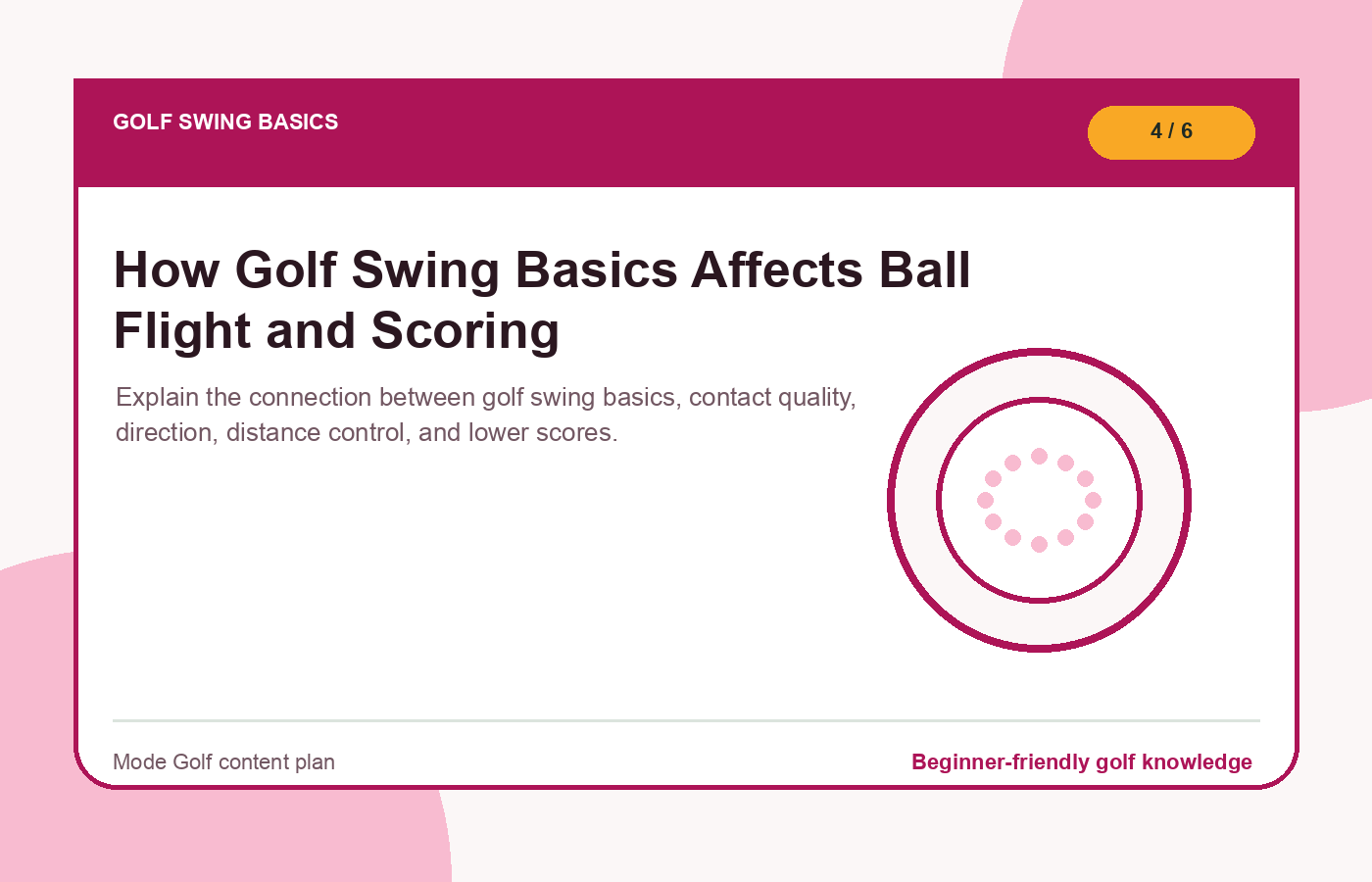 GOLF SWING BASICS

4 / 6

How Golf Swing Basics Affects Ball Flight and Scoring

Explain the connection between golf swing basics, contact quality, direction, distance control, and lower scores.

Mode Golf content plan

Beginner-friendly golf knowledge